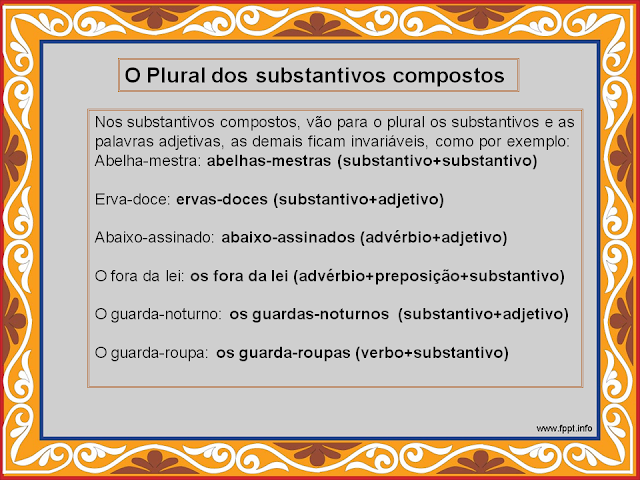 O Plural dos substantivos compostos

Nos substantivos compostos, vão para o plural os substantivos e as palavras adjetivas, as demais ficam invariáveis, como por exemplo:
Abelha-mestra: abelhas-mestras (substantivo+substantivo)

Erva-doce: ervas-doces (substantivo+adjetivo)

Abaixo-assinado: abaixo-assinados (advérbio+adjetivo)

O fora da lei: os fora da lei (advérbio+preposição+substantivo)

O guarda-noturno: os guardas-noturnos (substantivo+adjetivo)

O guarda-roupa: os guarda-roupas (verbo+substantivo)

www.fppt.info